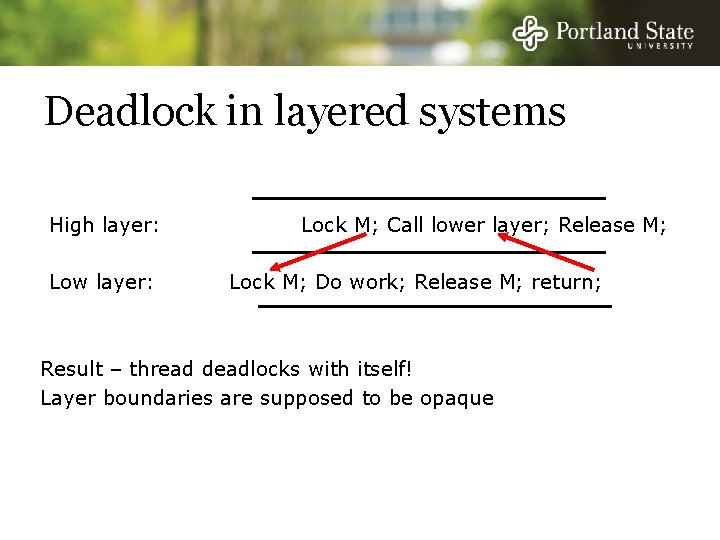 Portland State
UNIVERSITY

Deadlock in layered systems

High layer: Lock M; Call lower layer; Release M;

Low layer: Lock M; Do work; Release M; return;

Result – thread deadlocks with itself!
Layer boundaries are supposed to be opaque